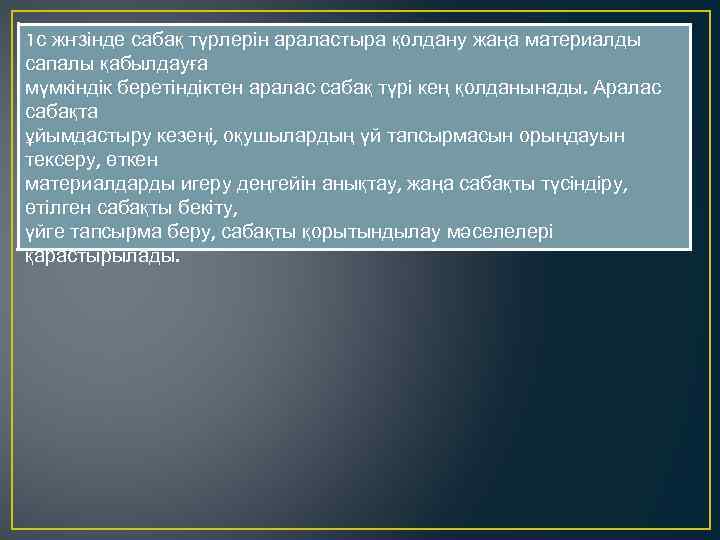 1с жнзінде сабақ түрлерін араластыра қолдану жаңа материалды сапалы қабылдауға мүмкіндік беретіндіктен аралас сабақ түрі кең қолданынады. Аралас сабақта ұйымдастыру кезеңі, оқушылардың үй тапсырмасын орындауын тексеру, өткен материалдарды игеру деңгейін анықтау, жаңа сабақты түсіндіру, өтілген сабақты бекіту, үйге тапсырма беру, сабақты қорытындылау мәселелері қарастырылады.